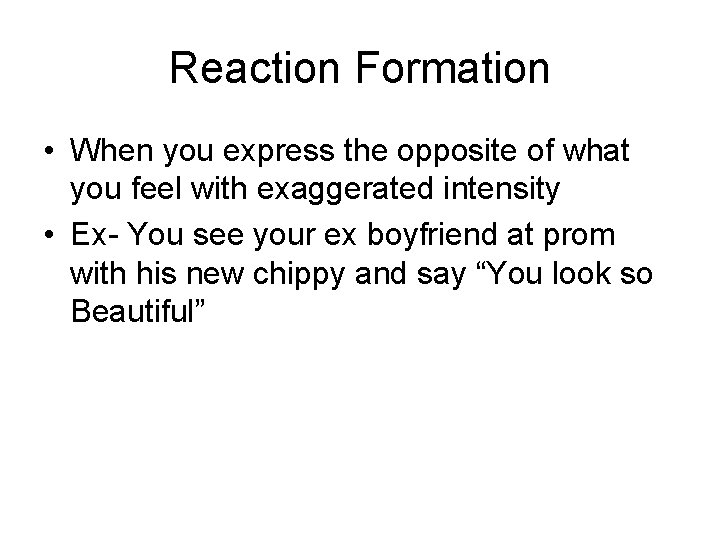 Reaction Formation

• When you express the opposite of what you feel with exaggerated intensity
• Ex- You see your ex boyfriend at prom with his new chippy and say “You look so Beautiful”